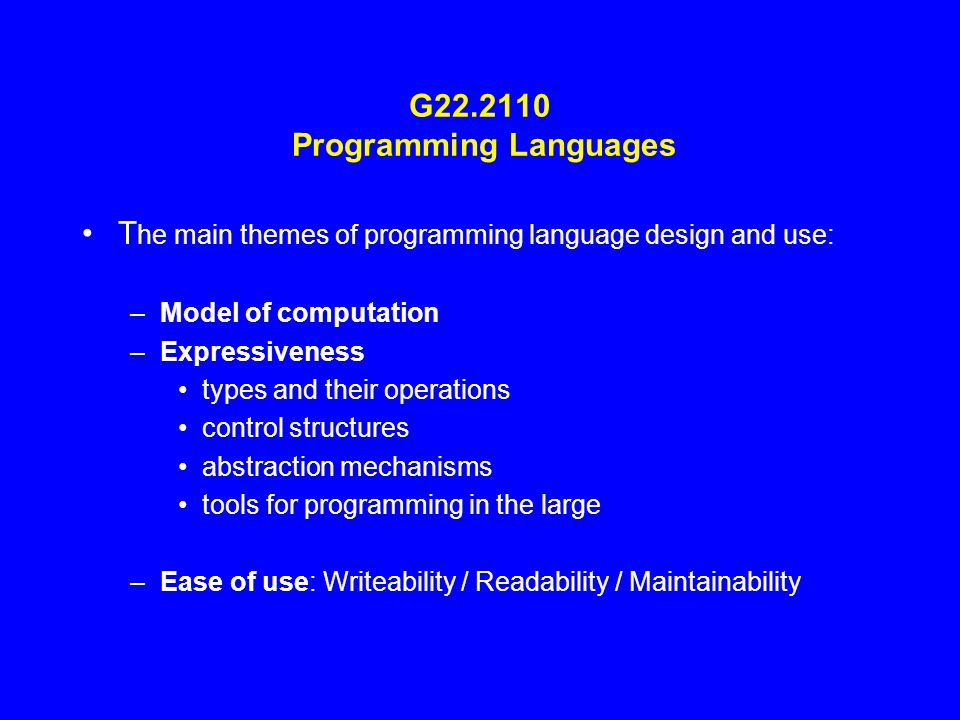 G22.2110
Programming Languages

• The main themes of programming language design and use:

– Model of computation
– Expressiveness
  • types and their operations
  • control structures
  • abstraction mechanisms
  • tools for programming in the large

– Ease of use: Writeability / Readability / Maintainability